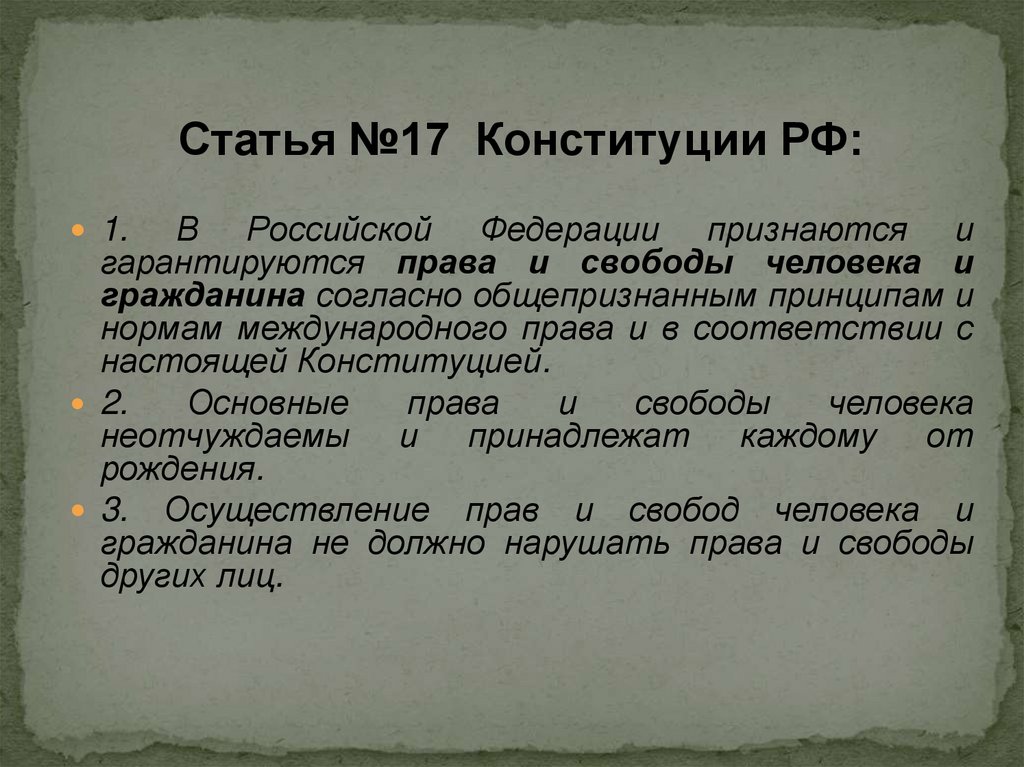 Статья №17 Конституции РФ:

1. В Российской Федерации признаются и гарантируются права и свободы человека и гражданина согласно общепризнанным принципам и нормам международного права и в соответствии с настоящей Конституцией.

2. Основные права и свободы человека неотчуждаемы и принадлежат каждому от рождения.

3. Осуществление прав и свобод человека и гражданина не должно нарушать права и свободы других лиц.